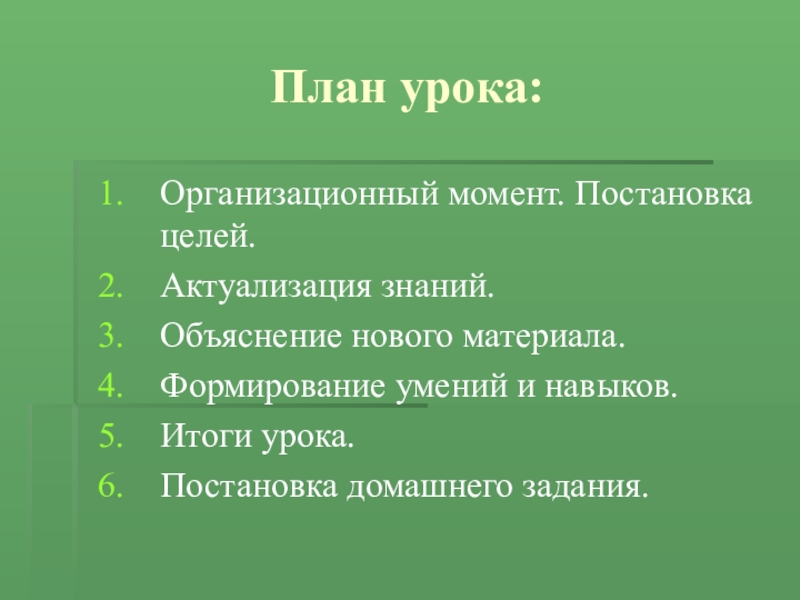 План урока:

1. Организационный момент. Постановка целей.
2. Актуализация знаний.
3. Объяснение нового материала.
4. Формирование умений и навыков.
5. Итоги урока.
6. Постановка домашнего задания.